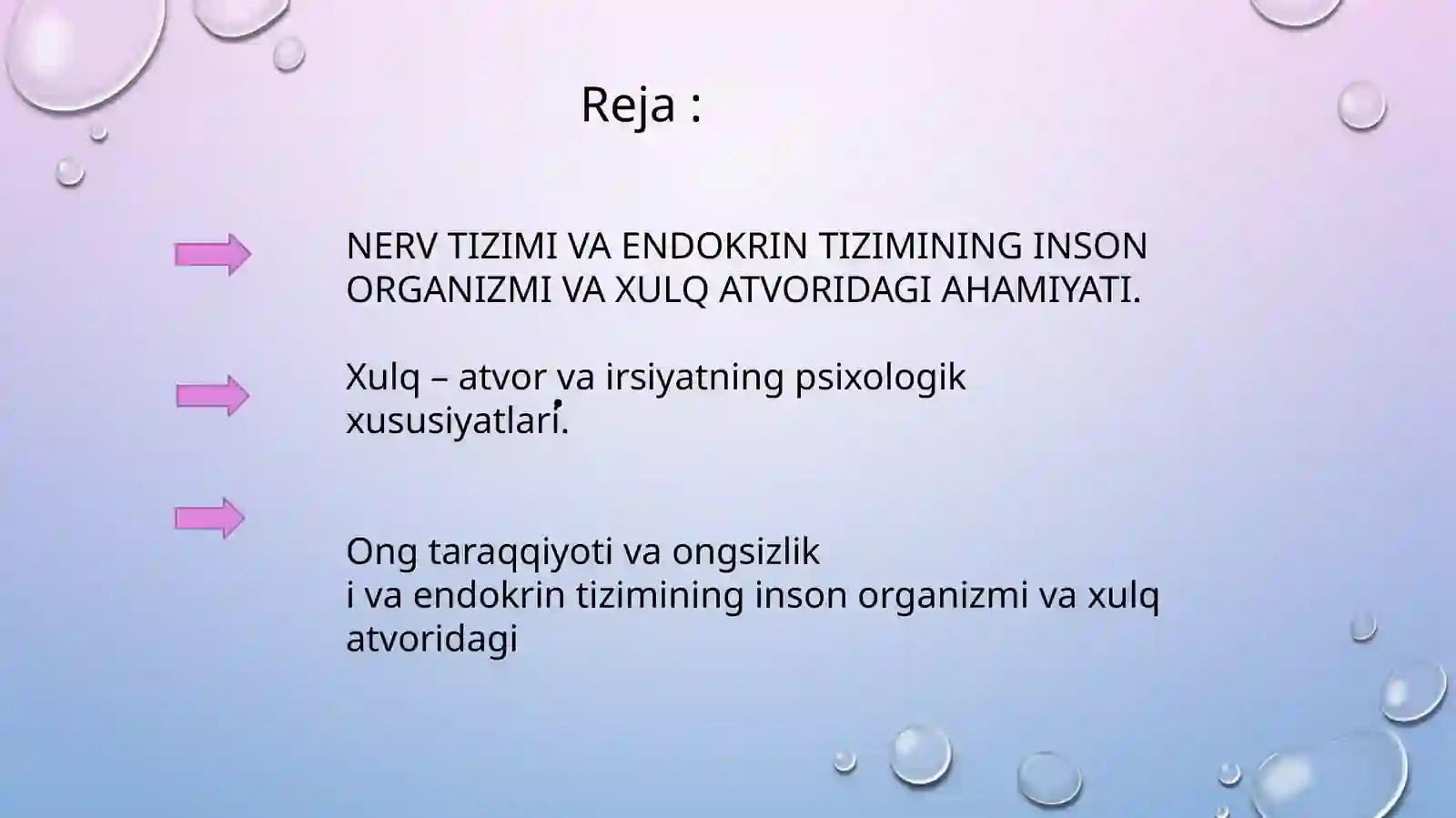 Reja :

NERV TIZIMI VA ENDOKRIN TIZIMINING INSON ORGANIZMI VA XULQ ATVORIDAGI AHAMIYATI.

Xulq – atvor va irsiyatning psixologik xususiyatlari.

Ong taraqqiyoti va ongsizlik
i va endokrin tizimining inson organizmi va xulq atvoridagi